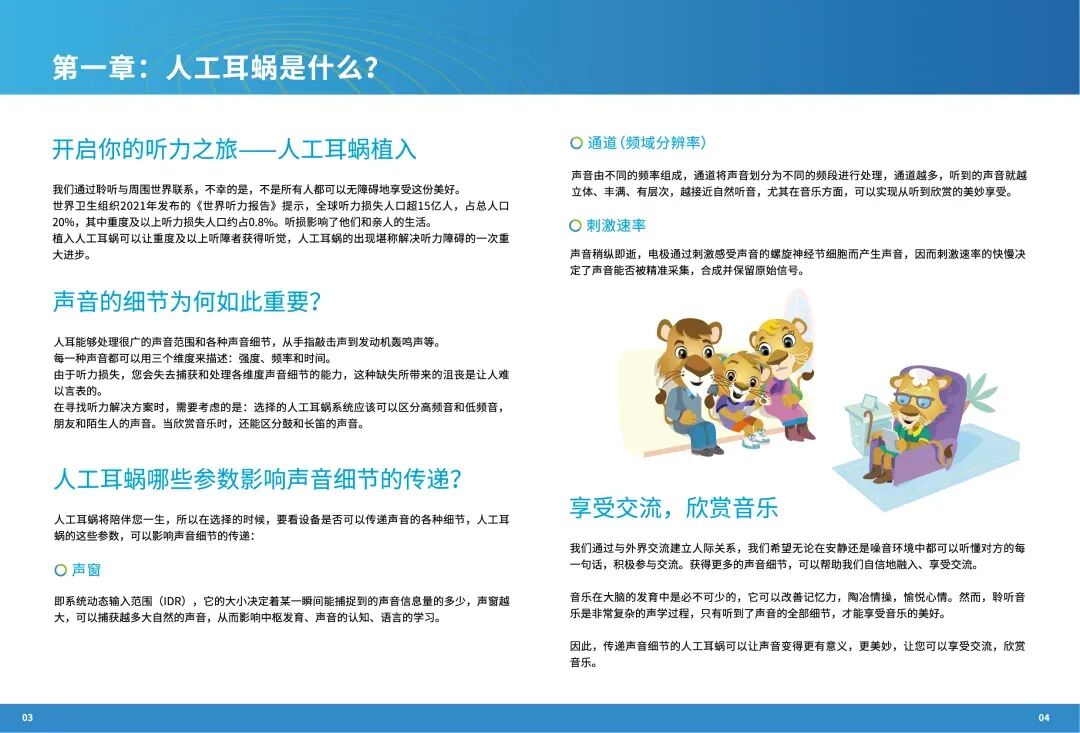 第一章：人工耳蜗是什么？

开启你的听力之旅——人工耳蜗植入

我们通过聆听与周围世界联系，不幸的是，不是所有人都可以无障碍地享受这份美好。
世界卫生组织2021年发布的《世界听力报告》提示，全球听力损失人口超15亿人，占总人口20%，其中重度及以上听力损失人口约占0.8%。听损影响了他们和亲人的生活。
植入人工耳蜗可以让重度及以上听障者获得听觉，人工耳蜗的出现堪称解决听力障碍的一次重大进步。

声音的细节为何如此重要？

人耳能够处理很广的声音范围和各种声音细节，从手指敲击声到发动机轰鸣声等。
每一种声音都可以用三个维度来描述：强度、频率和时间。
由于听力损失，您会失去捕获和处理各维度声音细节的能力，这种缺失所带来的沮丧是让人难以言表的。
在寻找听力解决方案时，需要考虑的是：选择的人工耳蜗系统应该可以区分高频音和低频音，朋友和陌生人的声音。当欣赏音乐时，还能区分鼓和长笛的声音。

人工耳蜗哪些参数影响声音细节的传递？

人工耳蜗将陪伴您一生，所以在选择的时候，要看设备是否可以传递声音的各种细节，人工耳蜗的这些参数，可以影响声音细节的传递：

声窗

即系统动态输入范围（IDR），它的大小决定着某一瞬间能捕捉到的声音信息量的多少，声窗越大，可以捕获越多大自然的声音，从而影响中枢发育、声音的认知、语言的学习。

通道（频域分辨率）

声音由不同的频率组成，通道将声音划分为不同的频段进行处理，通道越多，听到的声音就越立体、丰满、有层次，越接近自然听音，尤其在音乐方面，可以实现从听到欣赏的美妙享受。

刺激速率

声音稍纵即逝，电极通过刺激感受声音的螺旋神经节细胞而产生声音，因而刺激速率的快慢决定了声音能否被精准采集，合成并保留原始信号。

享受交流，欣赏音乐

我们通过与外界交流建立人际关系，我们希望无论在安静还是噪音环境中都可以听懂对方的每一句话，积极参与交流。获得更多的声音细节，可以帮助我们自信地融入、享受交流。

音乐在大脑的发育中是必不可少的，它可以改善记忆力，陶冶情操，愉悦心情。然而，聆听音乐是非常复杂的声学过程，只有听到了声音的全部细节，才能享受音乐的美好。

因此，传递声音细节的人工耳蜗可以让声音变得更有意义，更美妙，让您可以享受交流，欣赏音乐。

03

04